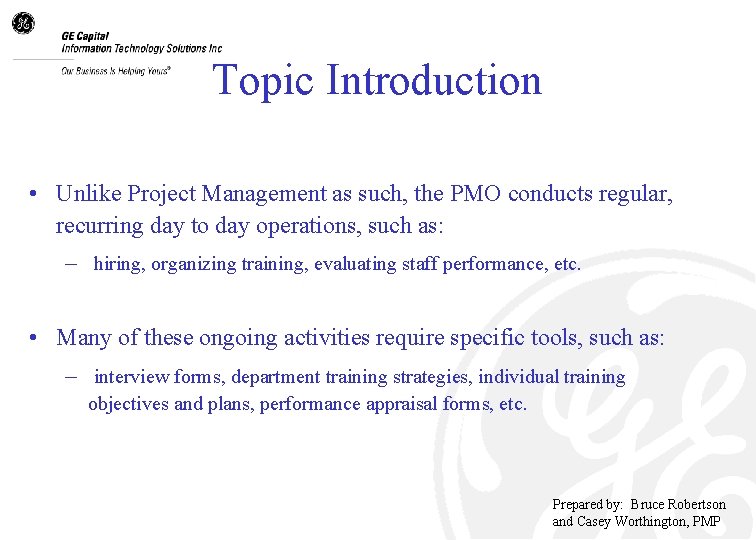 GE Capital
Information Technology Solutions Inc

Our Business Is Helping Yours®

Topic Introduction

• Unlike Project Management as such, the PMO conducts regular, recurring day to day operations, such as:

– hiring, organizing training, evaluating staff performance, etc.

• Many of these ongoing activities require specific tools, such as:

– interview forms, department training strategies, individual training objectives and plans, performance appraisal forms, etc.

Prepared by: Bruce Robertson and Casey Worthington, PMP